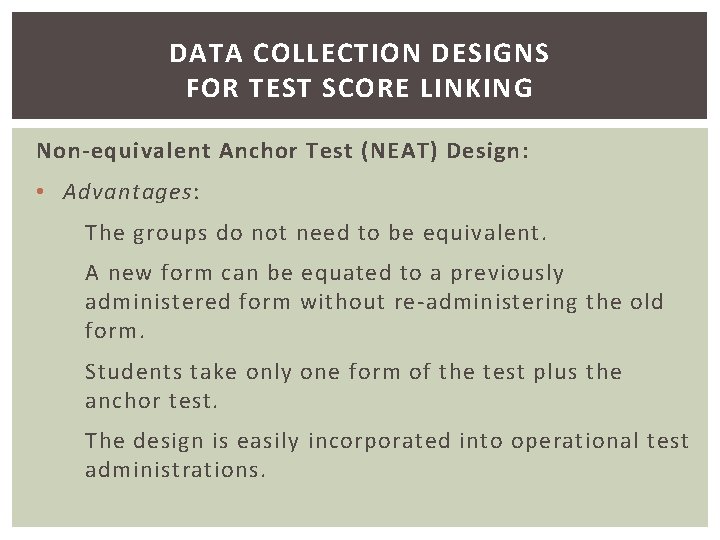 DATA COLLECTION DESIGNS FOR TEST SCORE LINKING

Non-equivalent Anchor Test (NEAT) Design:

• Advantages:

The groups do not need to be equivalent.

A new form can be equated to a previously administered form without re-administering the old form.

Students take only one form of the test plus the anchor test.

The design is easily incorporated into operational test administrations.